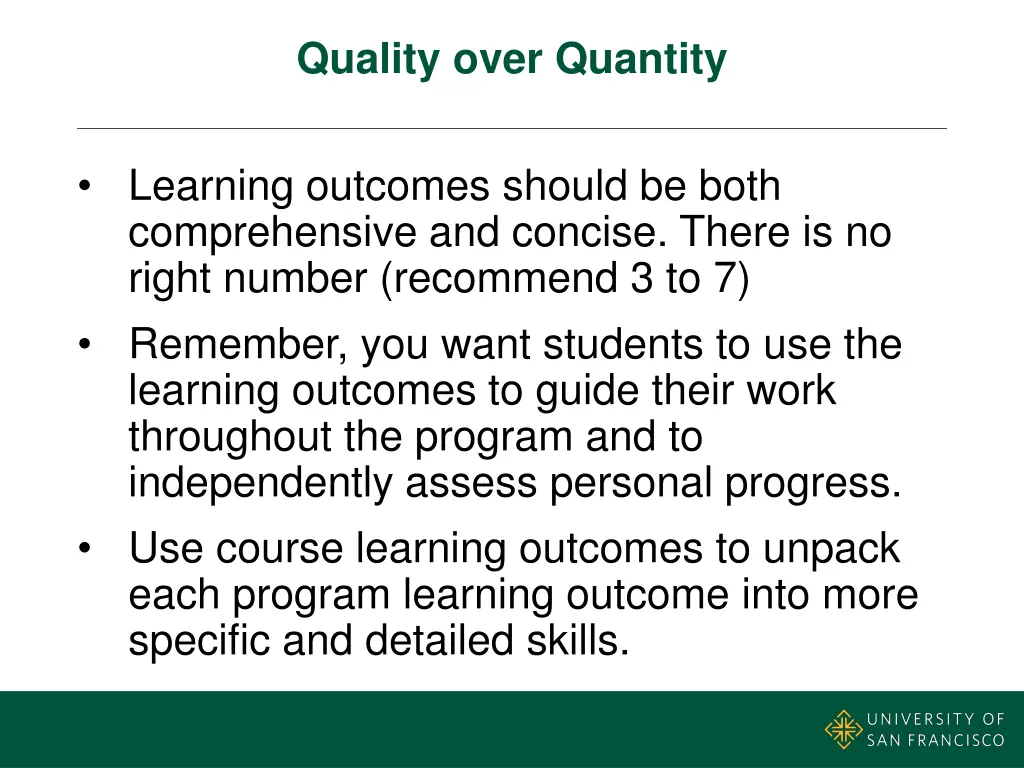 Quality over Quantity

• Learning outcomes should be both comprehensive and concise. There is no right number (recommend 3 to 7)

• Remember, you want students to use the learning outcomes to guide their work throughout the program and to independently assess personal progress.

• Use course learning outcomes to unpack each program learning outcome into more specific and detailed skills.

UNIVERSITY OF SAN FRANCISCO